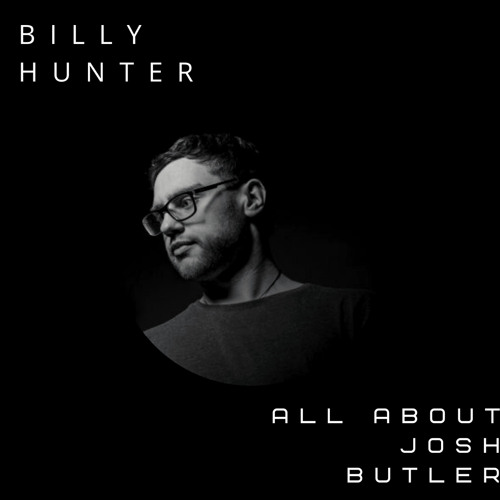 BILLY
HUNTER

ALL ABOUT
JOSH
BUTLER